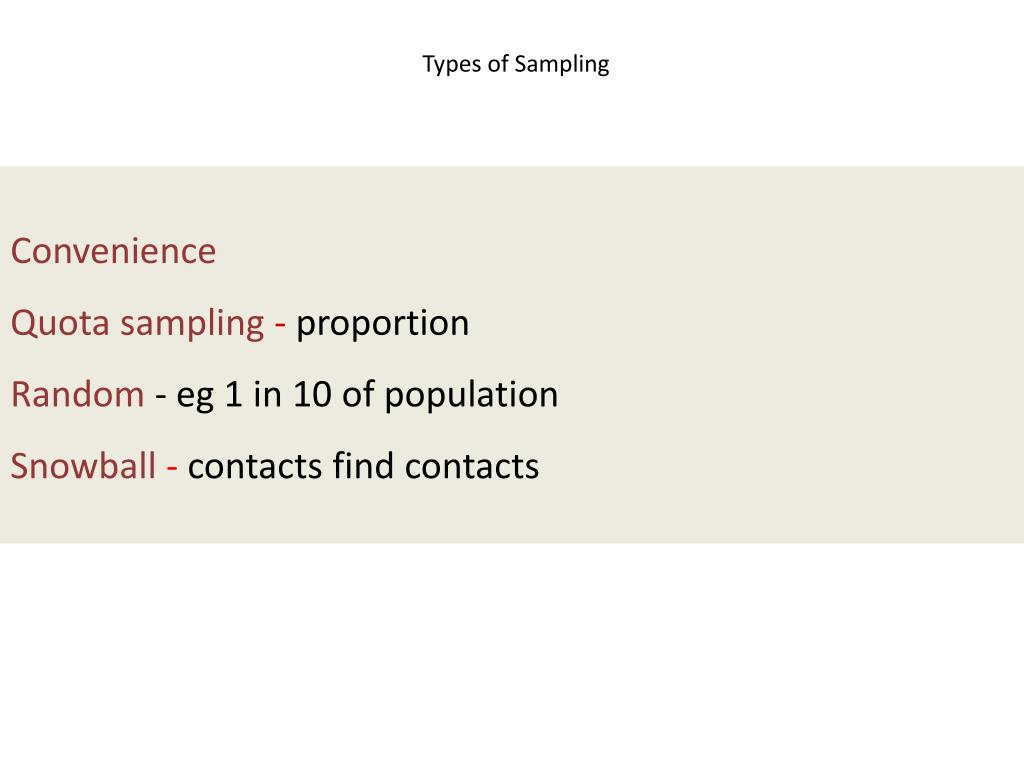 Types of Sampling

Convenience

Quota sampling - proportion

Random - eg 1 in 10 of population

Snowball - contacts find contacts